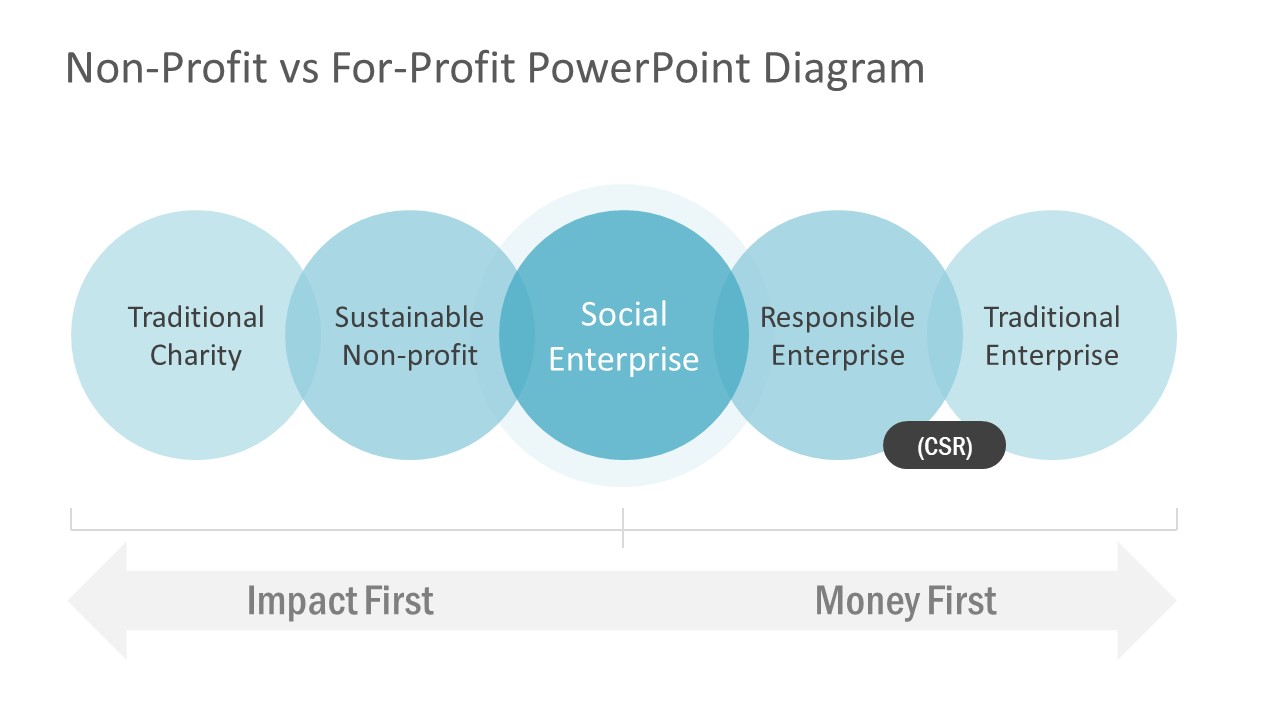 Non-Profit vs For-Profit PowerPoint Diagram

Traditional Charity

Sustainable Non-profit

Social Enterprise

Responsible Enterprise

(CSR)

Traditional Enterprise

Impact First

Money First